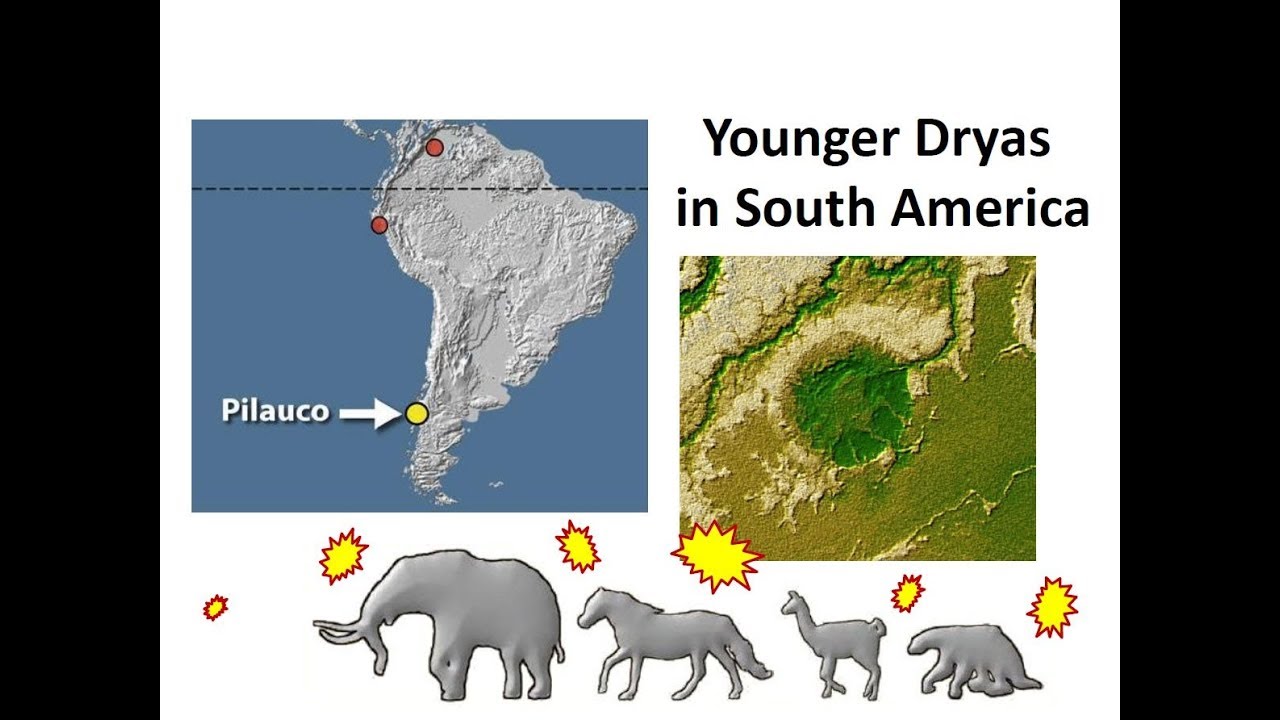 Younger Dryas in South America

Pilauco